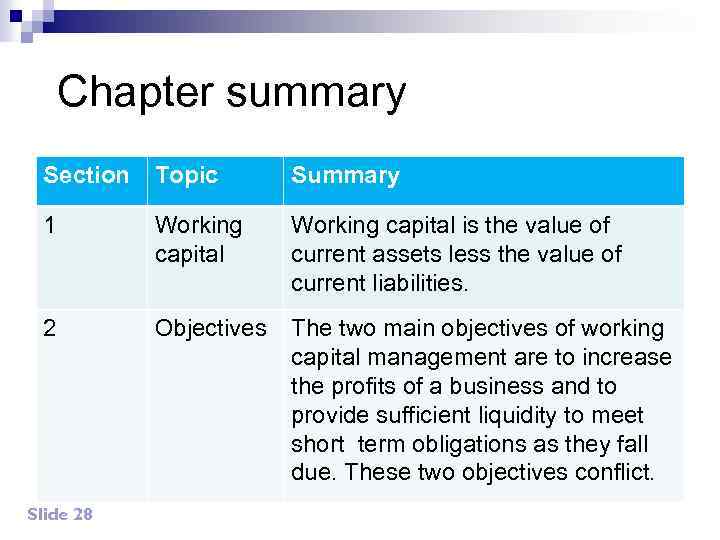 Chapter summary

| Section | Topic | Summary |
|---|---|---|
| 1 | Working capital | Working capital is the value of current assets less the value of current liabilities. |
| 2 | Objectives | The two main objectives of working capital management are to increase the profits of a business and to provide sufficient liquidity to meet short term obligations as they fall due. These two objectives conflict. |

Slide 28